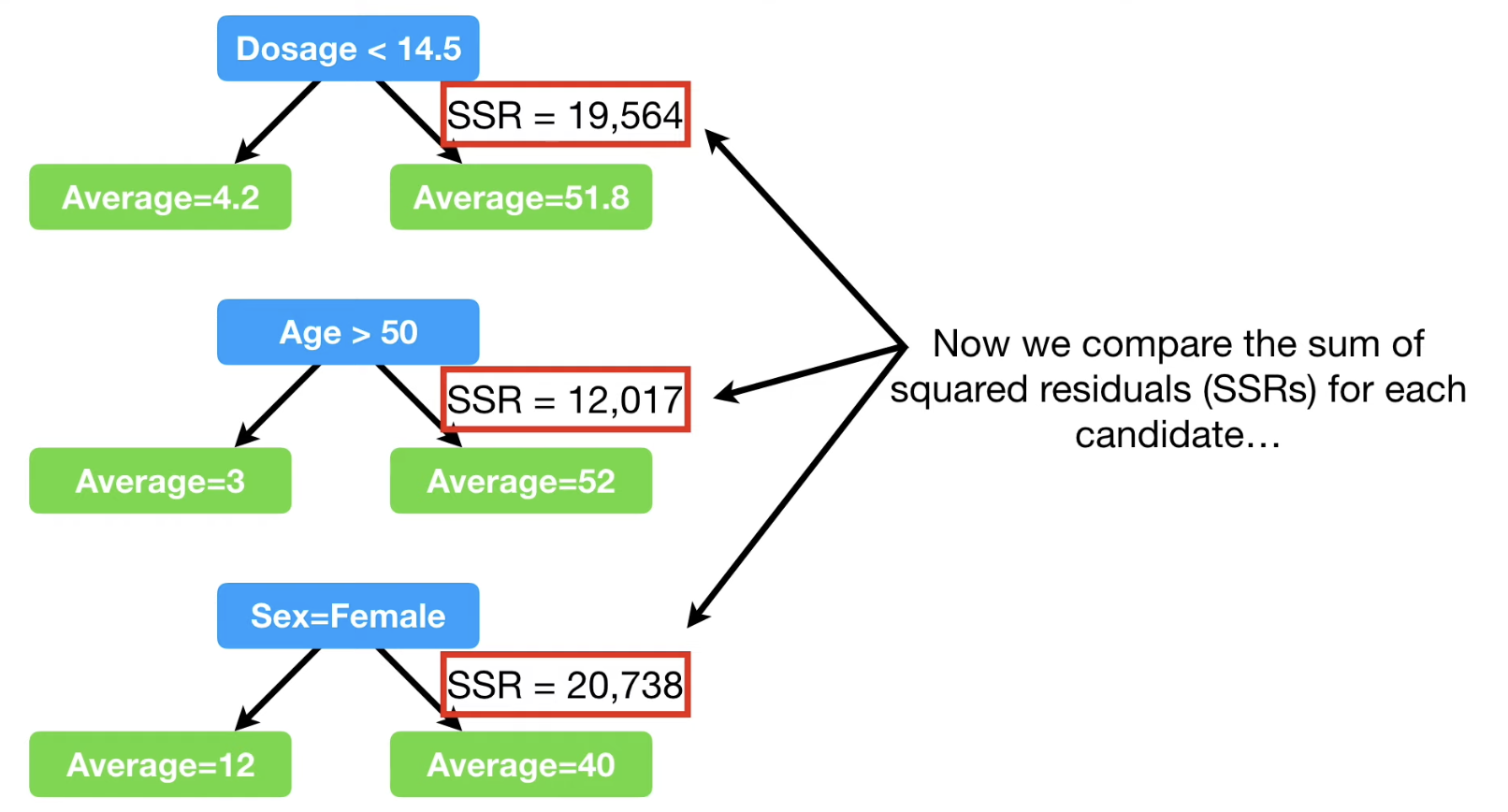 Dosage < 14.5

SSR = 19,564

Average=4.2

Average=51.8

Age > 50

SSR = 12,017

Average=3

Average=52

Sex=Female

SSR = 20,738

Average=12

Average=40

Now we compare the sum of squared residuals (SSRs) for each candidate…